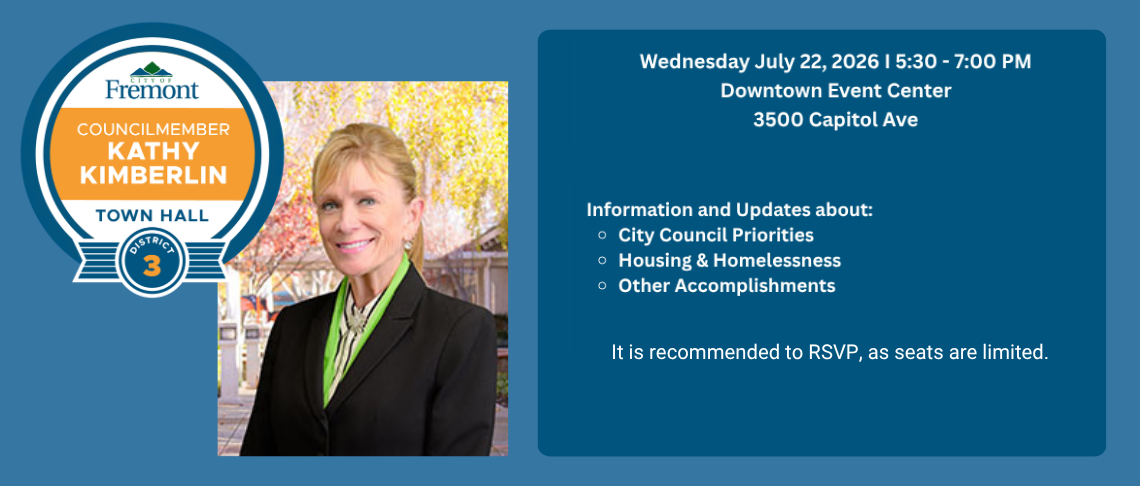 CITY OF
Fremont
COUNCILMEMBER
KATHY
KIMBERLIN
TOWN HALL
DISTRICT
3

Wednesday July 22, 2026 I 5:30 - 7:00 PM
Downtown Event Center
3500 Capitol Ave

Information and Updates about:
- City Council Priorities
- Housing & Homelessness
- Other Accomplishments

It is recommended to RSVP, as seats are limited.